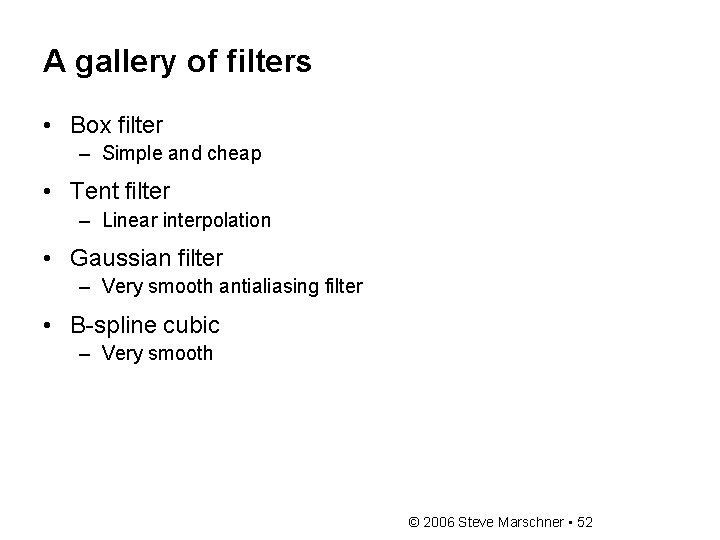 A gallery of filters

• Box filter
– Simple and cheap

• Tent filter
– Linear interpolation

• Gaussian filter
– Very smooth antialiasing filter

• B-spline cubic
– Very smooth

© 2006 Steve Marschner • 52